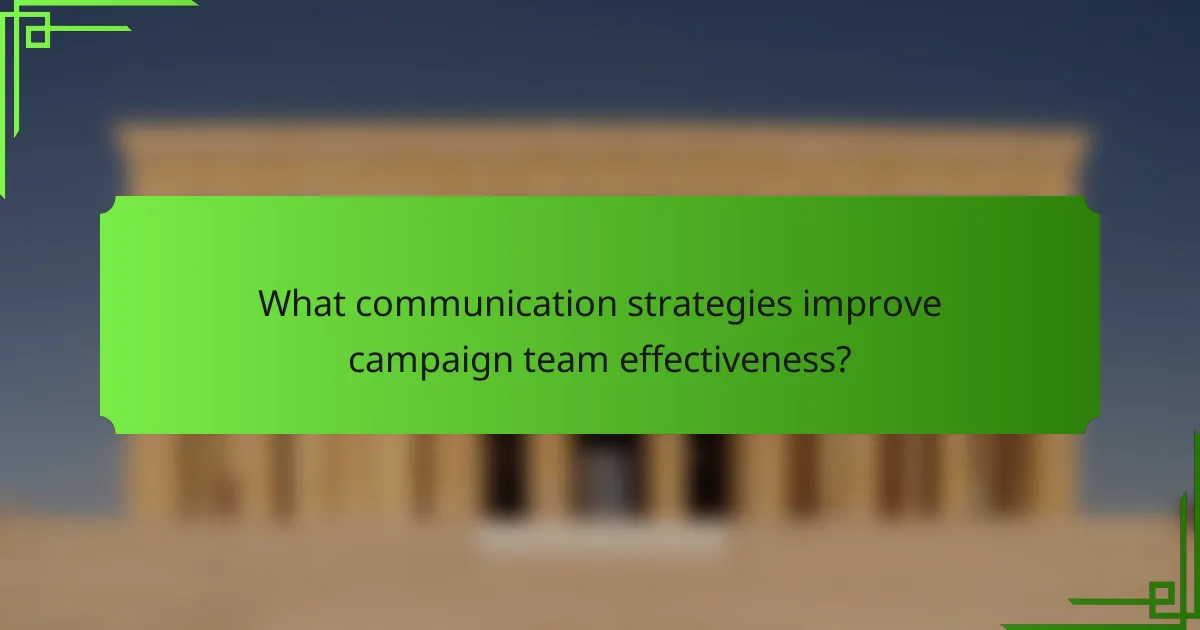 What communication strategies improve campaign team effectiveness?